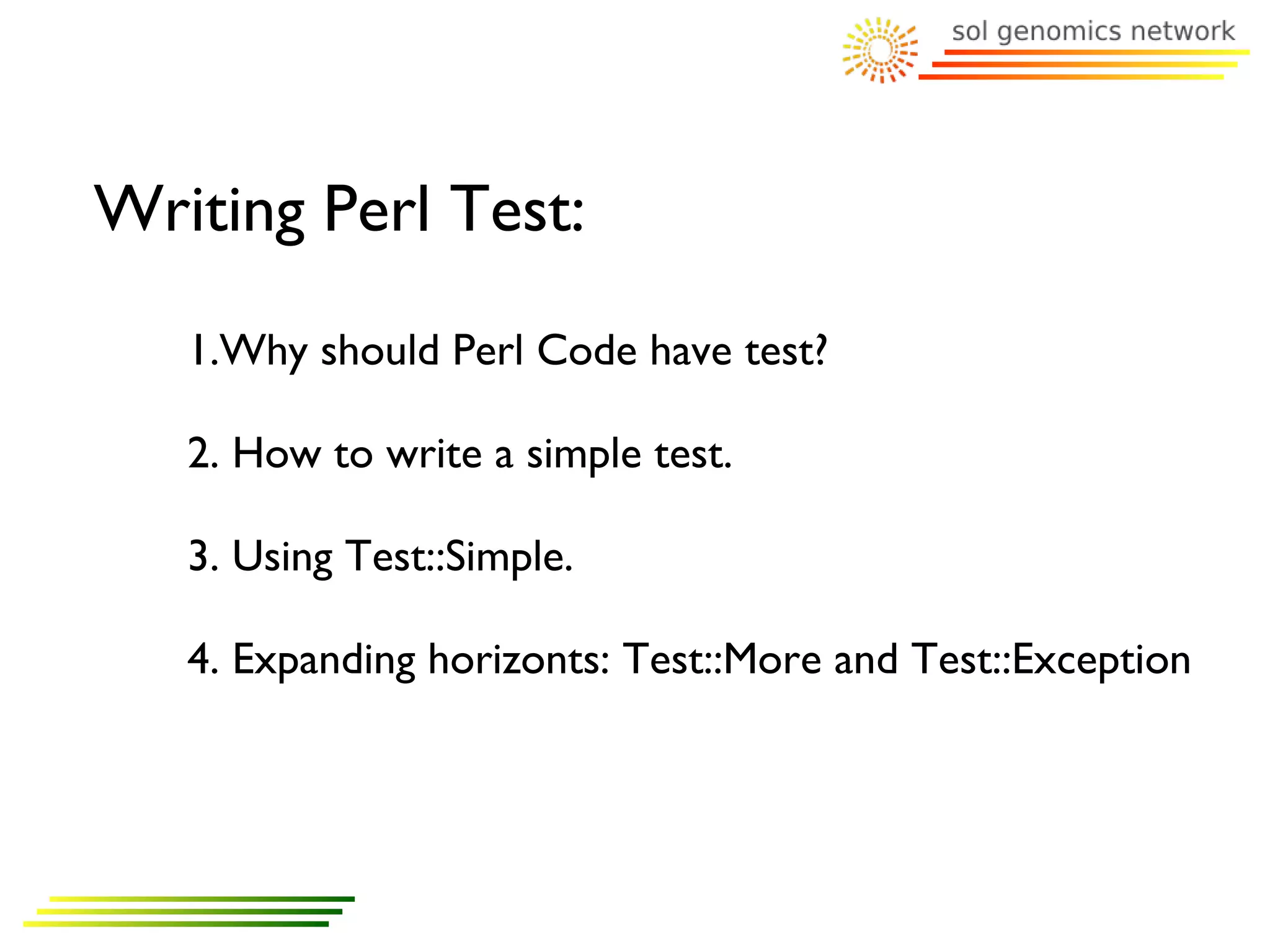 sol genomics network

Writing Perl Test:

1.Why should Perl Code have test?

2. How to write a simple test.

3. Using Test::Simple.

4. Expanding horizonts: Test::More and Test::Exception